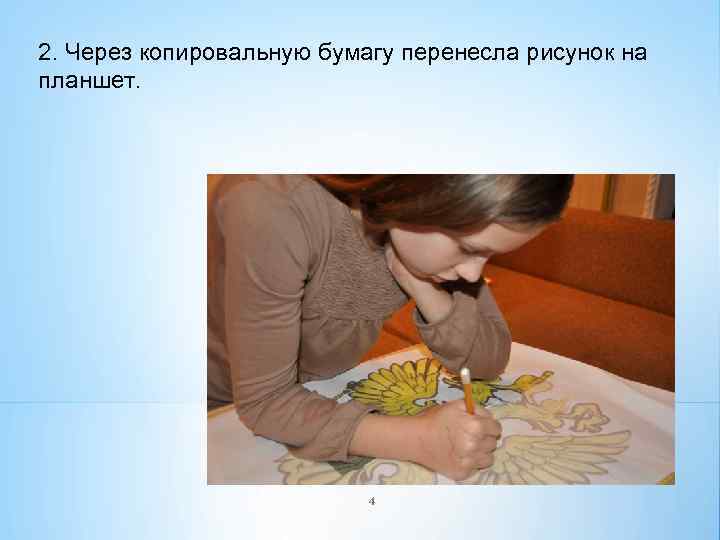 2. Через копировальную бумагу перенесла рисунок на планшет.

4